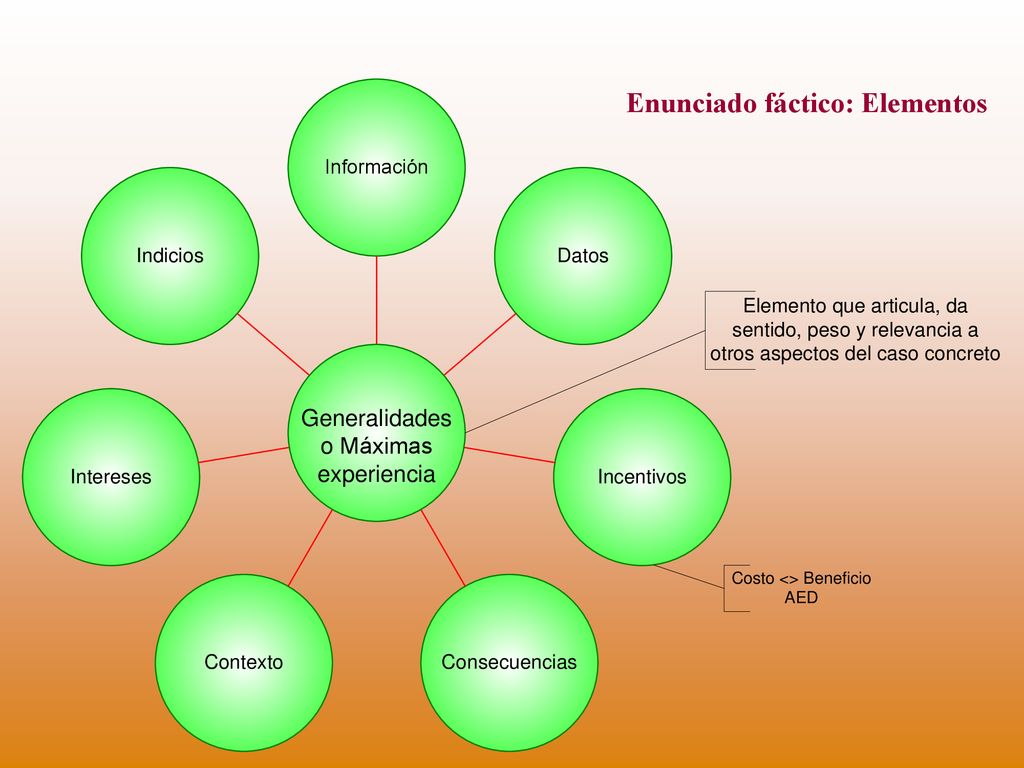 Enunciado fáctico: Elementos

Información

Indicios

Datos

Elemento que articula, da sentido, peso y relevancia a otros aspectos del caso concreto

Generalidades o Máximas experiencia

Intereses

Incentivos

Costo <> Beneficio AED

Contexto

Consecuencias